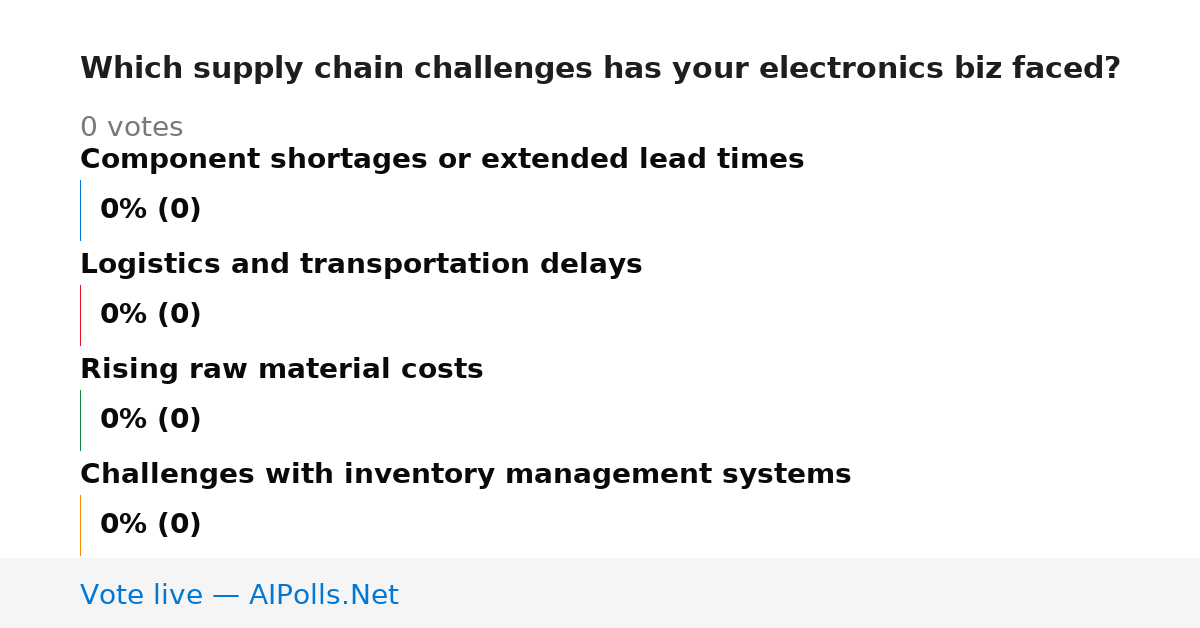 Which supply chain challenges has your electronics biz faced?

0 votes

Component shortages or extended lead times

0% (0)

Logistics and transportation delays

0% (0)

Rising raw material costs

0% (0)

Challenges with inventory management systems

0% (0)

Vote live — AIPolls.Net